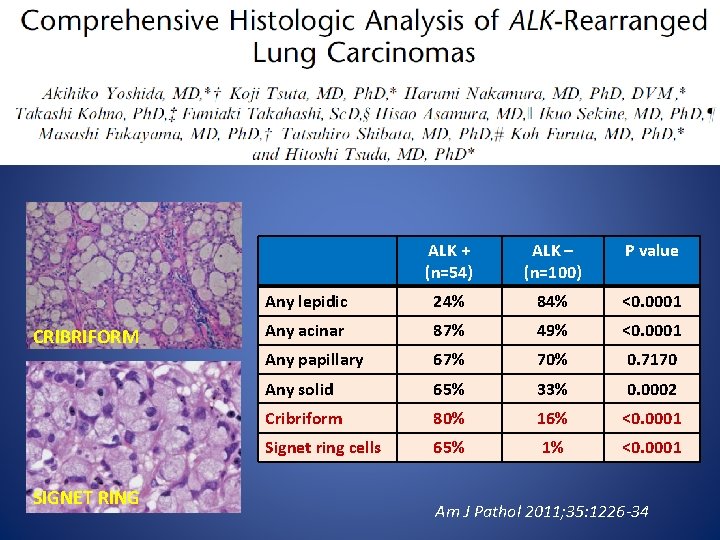 Comprehensive Histologic Analysis of ALK-Rearranged Lung Carcinomas

Akihiko Yoshida, MD,*† Koji Tsuta, MD, PhD,* Harumi Nakamura, MD, PhD, DVM,* Takashi Kohno, PhD,‡ Fumiaki Takahashi, ScD,§ Hisao Asamura, MD,‖ Ikuo Sekine, MD, PhD,¶ Masashi Fukayama, MD, PhD,† Tatsuhiro Shibata, MD, PhD,# Koh Furuta, MD, PhD,* and Hitoshi Tsuda, MD, PhD*

CRIBRIFORM

SIGNET RING

| | ALK + (n=54) | ALK – (n=100) | P value |
|---|---|---|---|
| Any lepidic | 24% | 84% | <0.0001 |
| Any acinar | 87% | 49% | <0.0001 |
| Any papillary | 67% | 70% | 0.7170 |
| Any solid | 65% | 33% | 0.0002 |
| Cribriform | 80% | 16% | <0.0001 |
| Signet ring cells | 65% | 1% | <0.0001 |

Am J Pathol 2011;35:1226-34